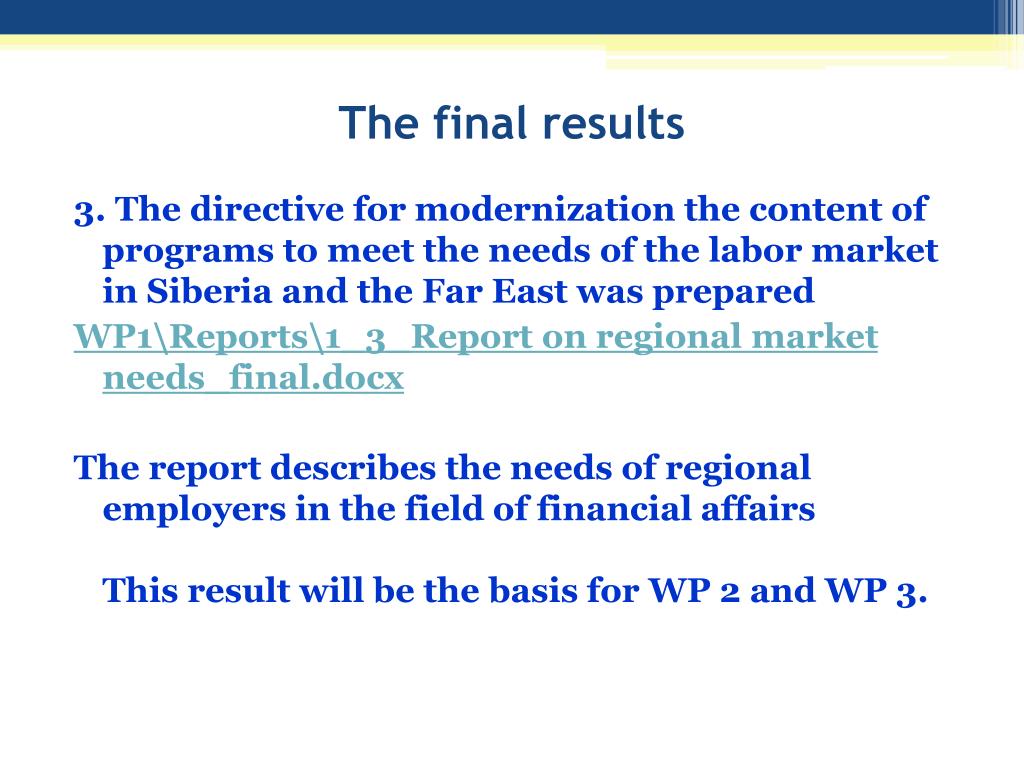 The final results

3. The directive for modernization the content of programs to meet the needs of the labor market in Siberia and the Far East was prepared

WP1\Reports\1_3_Report on regional market needs_final.docx

The report describes the needs of regional employers in the field of financial affairs

This result will be the basis for WP 2 and WP 3.